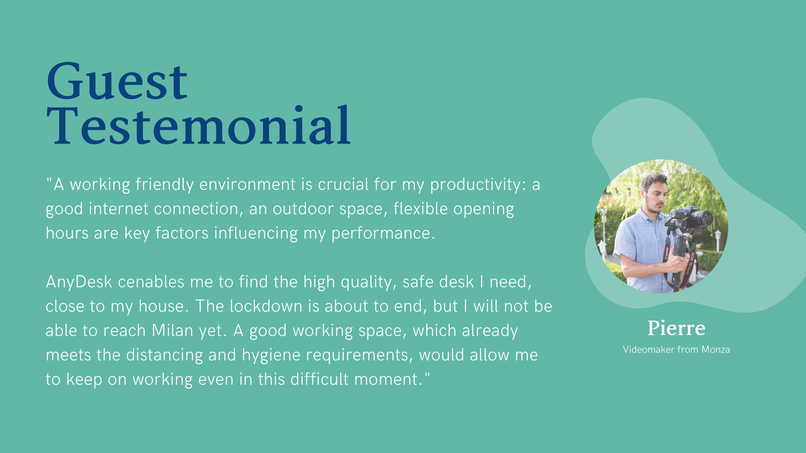 Guest Testemonial

"A working friendly environment is crucial for my productivity: a good internet connection, an outdoor space, flexible opening hours are key factors influencing my performance.

AnyDesk cenables me to find the high quality, safe desk I need, close to my house. The lockdown is about to end, but I will not be able to reach Milan yet. A good working space, which already meets the distancing and hygiene requirements, would allow me to keep on working even in this difficult moment."

Pierre

Videomaker from Monza